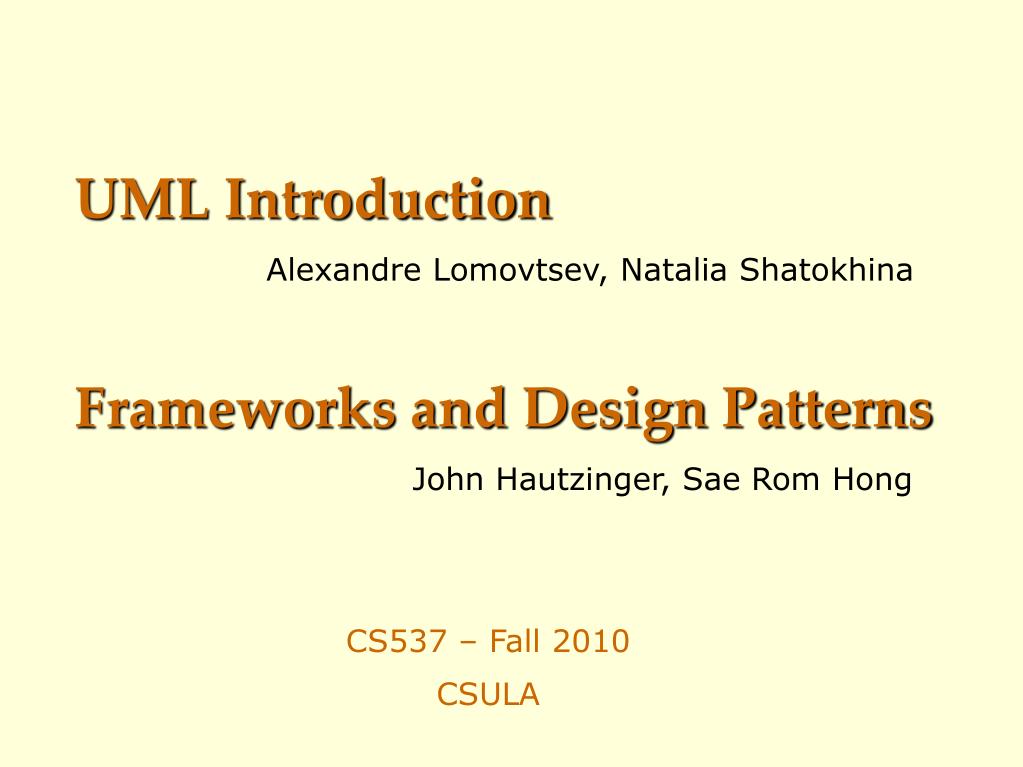 UML Introduction

Alexandre Lomovtsev, Natalia Shatokhina

Frameworks and Design Patterns

John Hautzinger, Sae Rom Hong

CS537 – Fall 2010

CSULA